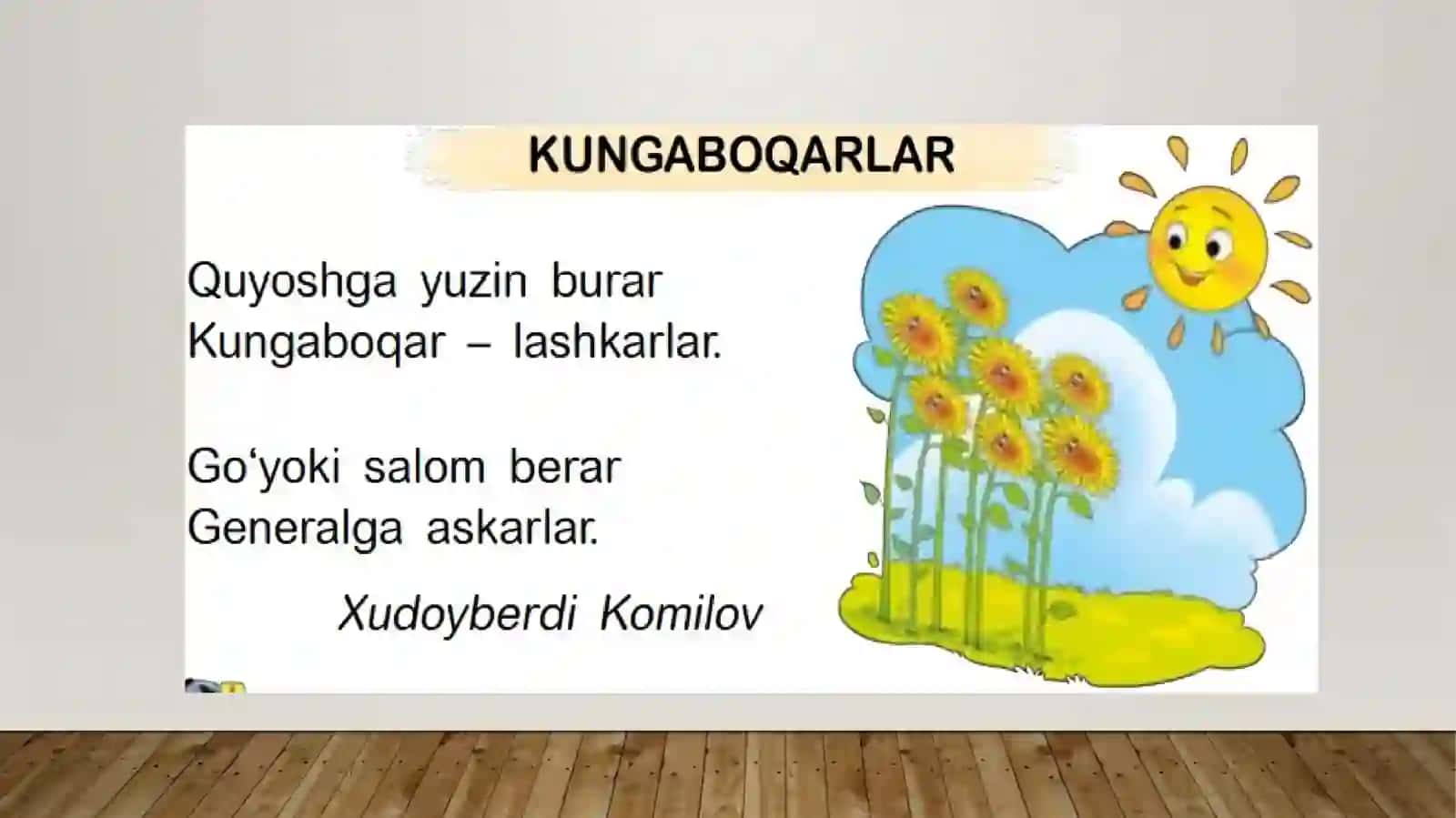 KUNGABOQARLAR

Quyoshga yuzin burar
Kungaboqar – lashkarlar.

Go‘yoki salom berar
Generalga askarlar.

Xudoyberdi Komilov